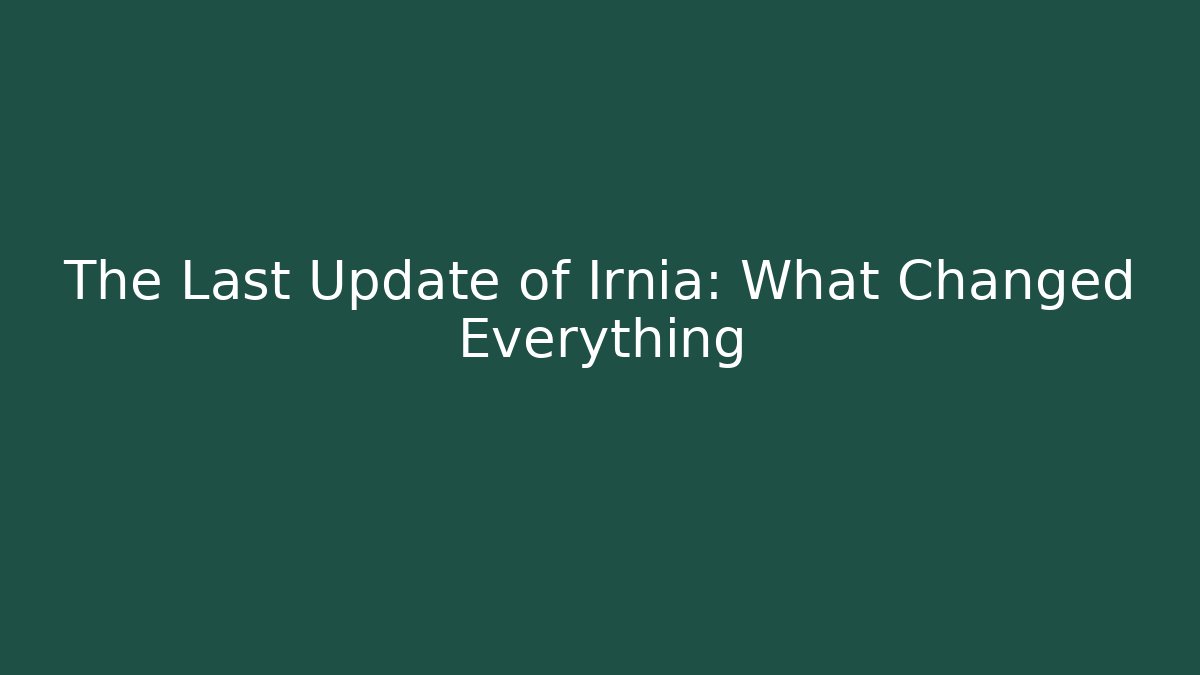 The Last Update of Irnia: What Changed Everything